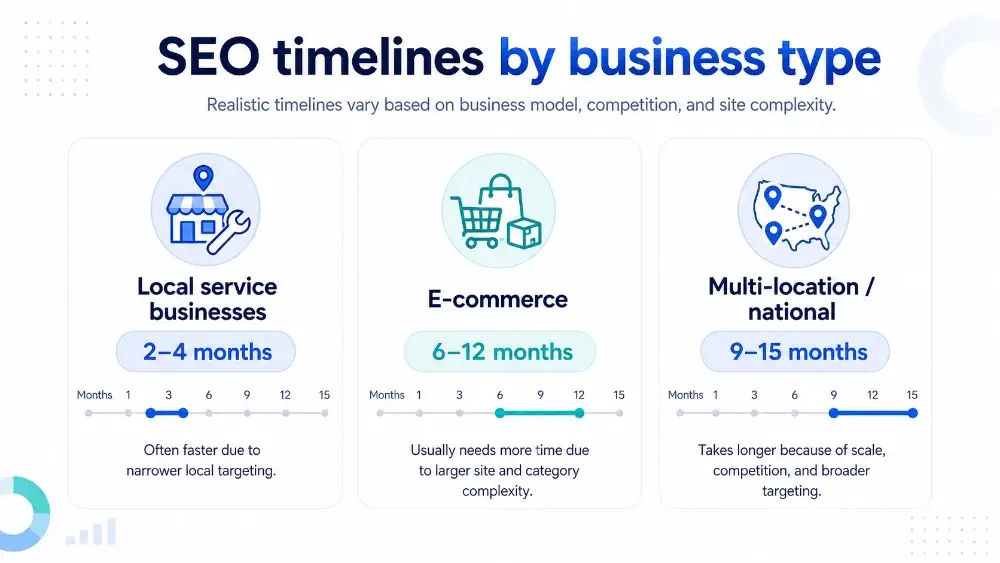 SEO timelines by business type

Realistic timelines vary based on business model, competition, and site complexity.

Local service businesses

2–4 months

Months 1 3 6 9 12 15

Often faster due to narrower local targeting.

E-commerce

6–12 months

Months 1 3 6 9 12 15

Usually needs more time due to larger site and category complexity.

Multi-location / national

9–15 months

Months 1 3 6 9 12 15

Takes longer because of scale, competition, and broader targeting.